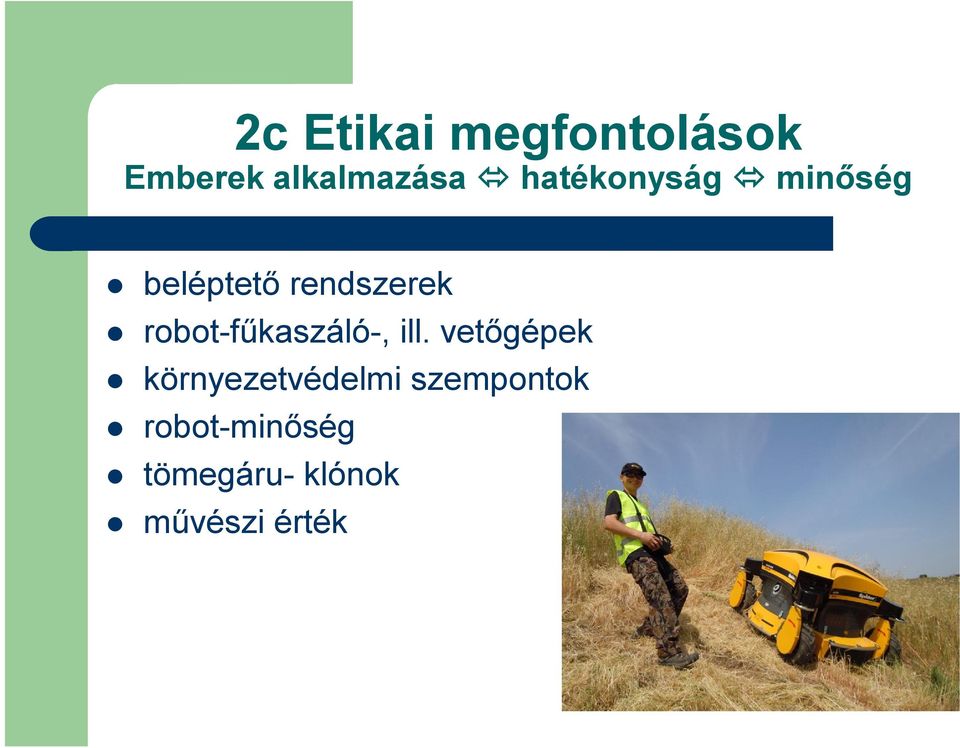 2c Etikai megfontolások
Emberek alkalmazása ⇔ hatékonyság ⇔ minőség

- beléptető rendszerek
- robot-fűkaszáló-, ill. vetőgépek
- környezetvédelmi szempontok
- robot-minőség
- tömegáru- klónok
- művészi érték